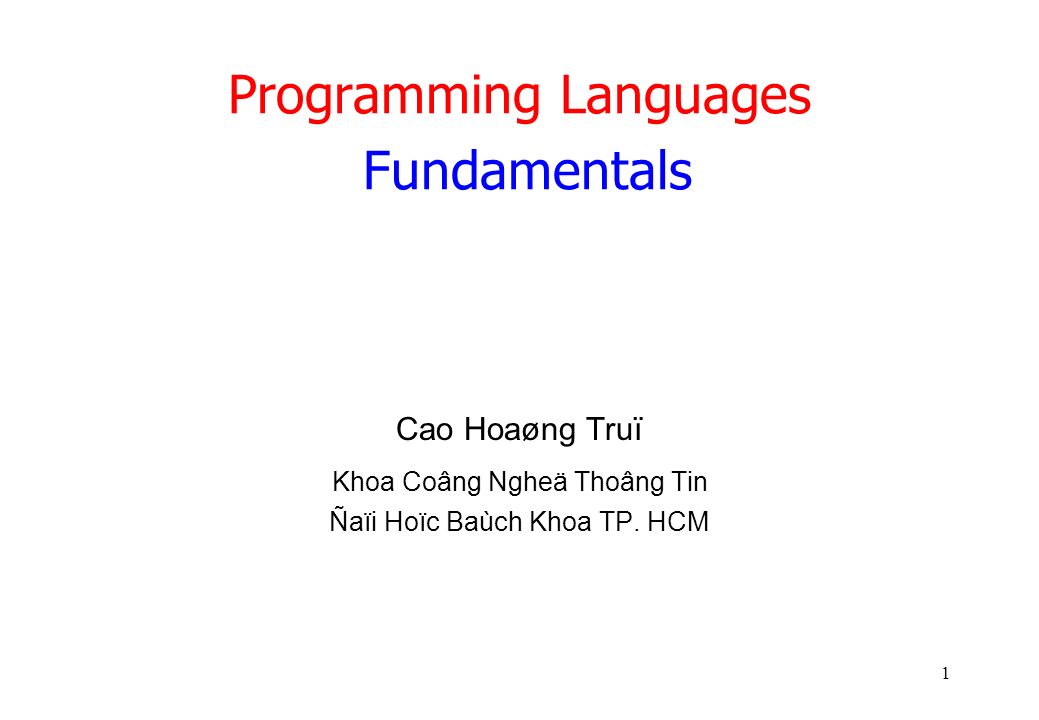 Programming Languages
Fundamentals

Cao Hoaøng Truï

Khoa Coâng Ngheä Thoâng Tin
Ñaïi Hoïc Baùch Khoa TP. HCM

1